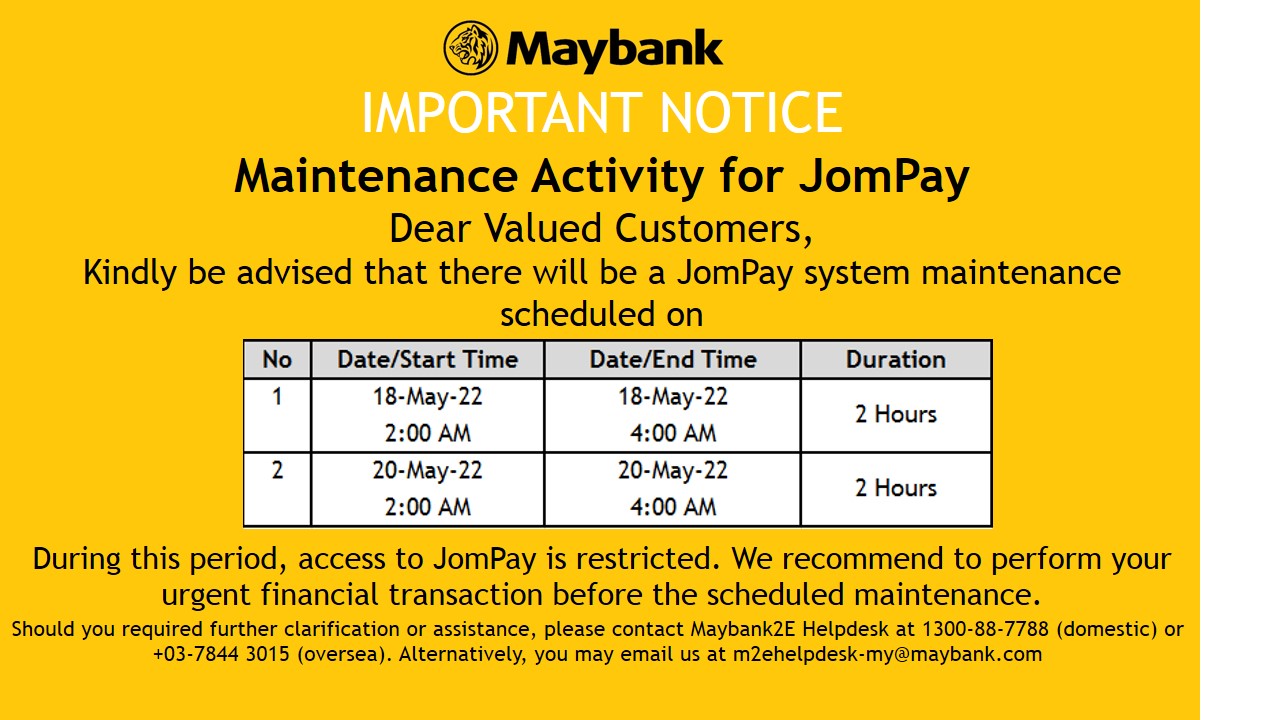 Maybank

IMPORTANT NOTICE

Maintenance Activity for JomPay

Dear Valued Customers,

Kindly be advised that there will be a JomPay system maintenance scheduled on

| No | Date/Start Time | Date/End Time | Duration |
|---|---|---|---|
| 1 | 18-May-22 2:00 AM | 18-May-22 4:00 AM | 2 Hours |
| 2 | 20-May-22 2:00 AM | 20-May-22 4:00 AM | 2 Hours |

During this period, access to JomPay is restricted. We recommend to perform your urgent financial transaction before the scheduled maintenance.

Should you required further clarification or assistance, please contact Maybank2E Helpdesk at 1300-88-7788 (domestic) or +03-7844 3015 (oversea). Alternatively, you may email us at m2ehelpdesk-my@maybank.com